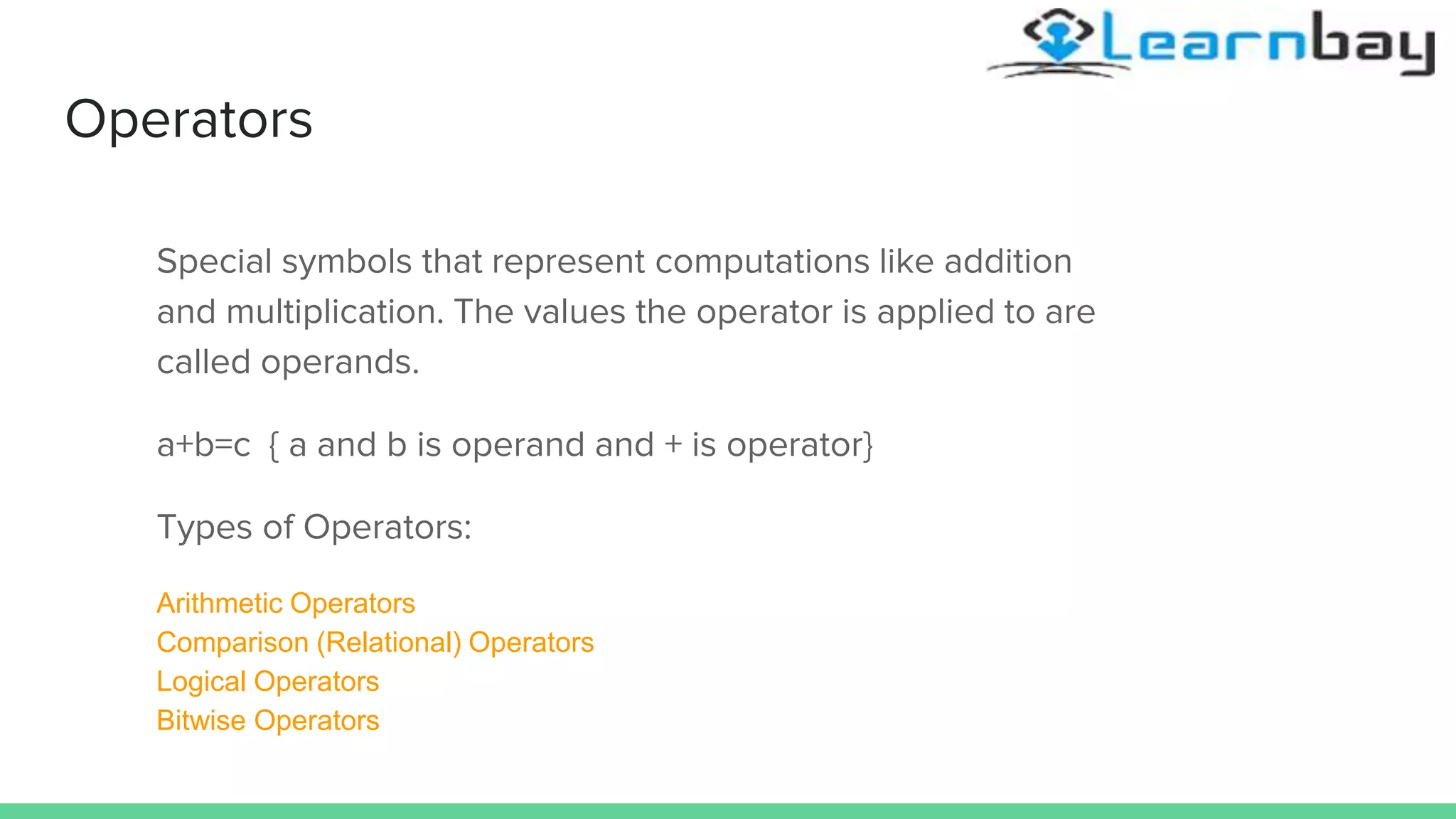 Learnbay

Operators

Special symbols that represent computations like addition and multiplication. The values the operator is applied to are called operands.

a+b=c { a and b is operand and + is operator}

Types of Operators:

Arithmetic Operators
Comparison (Relational) Operators
Logical Operators
Bitwise Operators